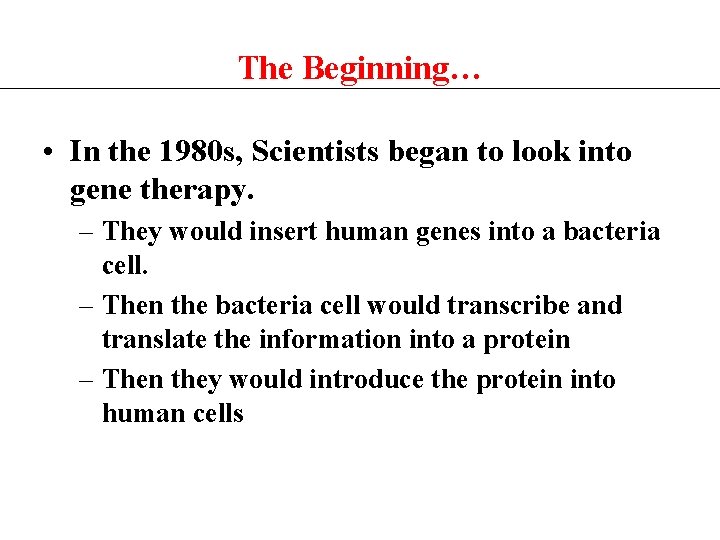 The Beginning…

• In the 1980s, Scientists began to look into gene therapy.

– They would insert human genes into a bacteria cell.

– Then the bacteria cell would transcribe and translate the information into a protein

– Then they would introduce the protein into human cells